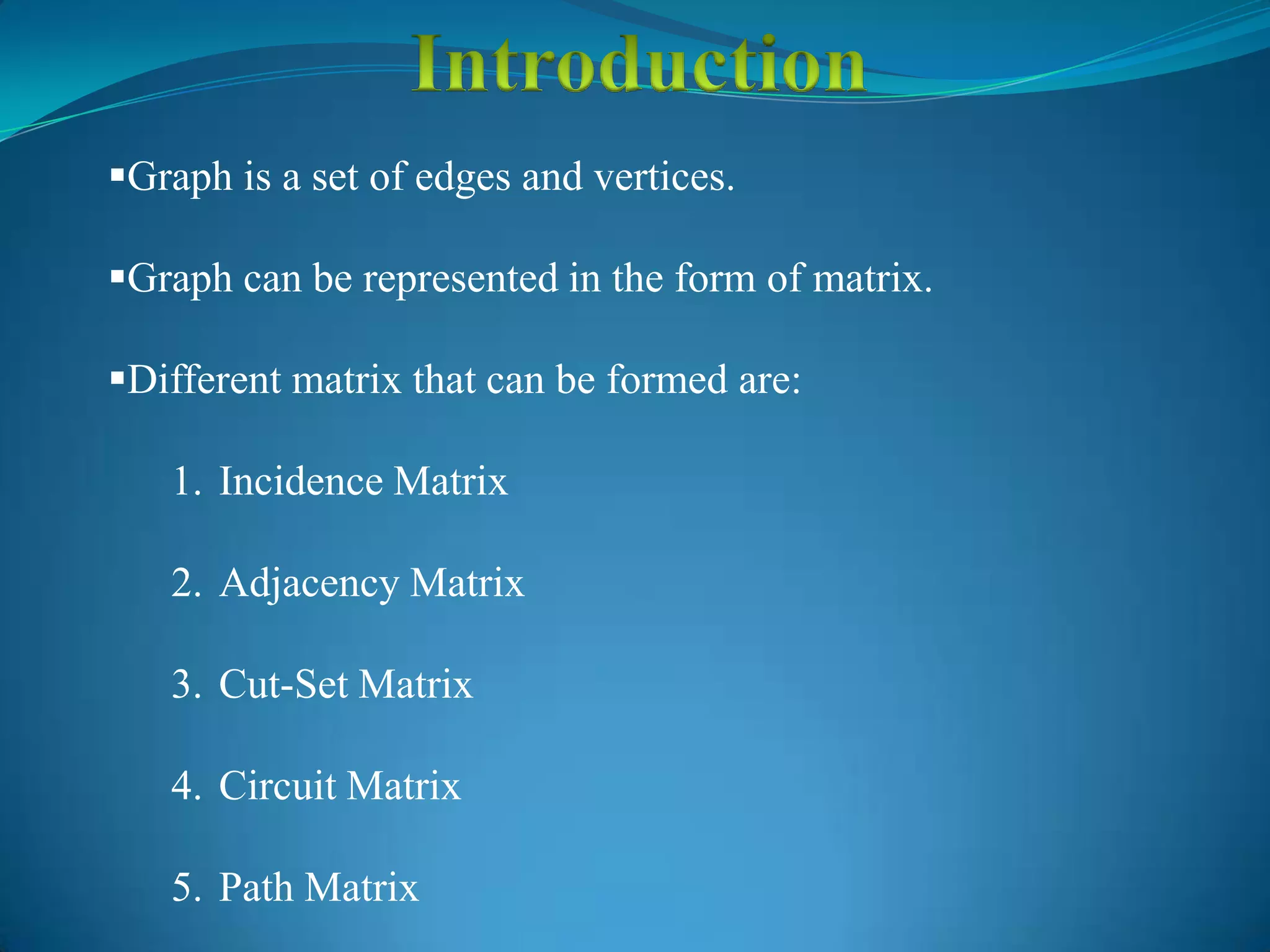 Introduction

▪Graph is a set of edges and vertices.

▪Graph can be represented in the form of matrix.

▪Different matrix that can be formed are:

1. Incidence Matrix

2. Adjacency Matrix

3. Cut-Set Matrix

4. Circuit Matrix

5. Path Matrix